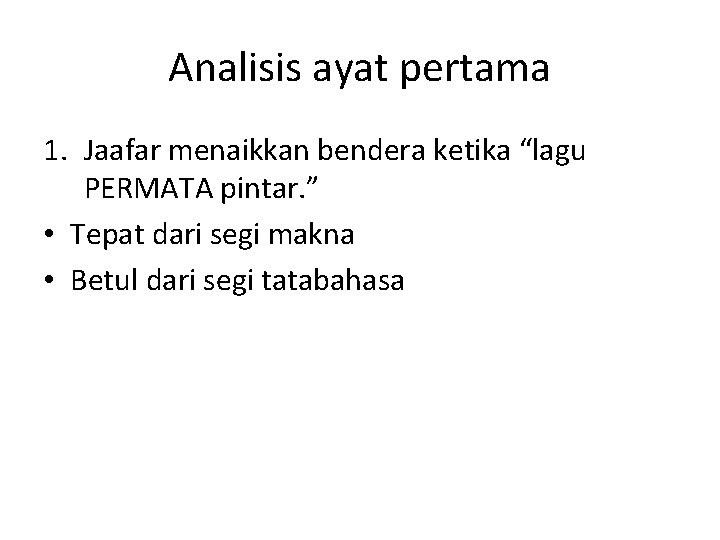 Analisis ayat pertama

1. Jaafar menaikkan bendera ketika "lagu PERMATA pintar."

• Tepat dari segi makna
• Betul dari segi tatabahasa